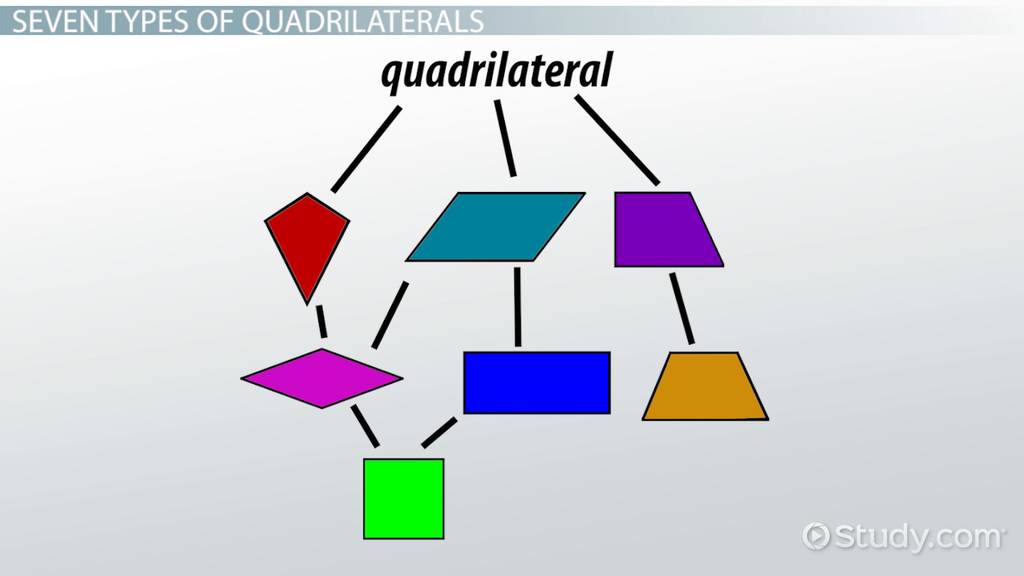 SEVEN TYPES OF QUADRILATERALS

quadrilateral

Study.com